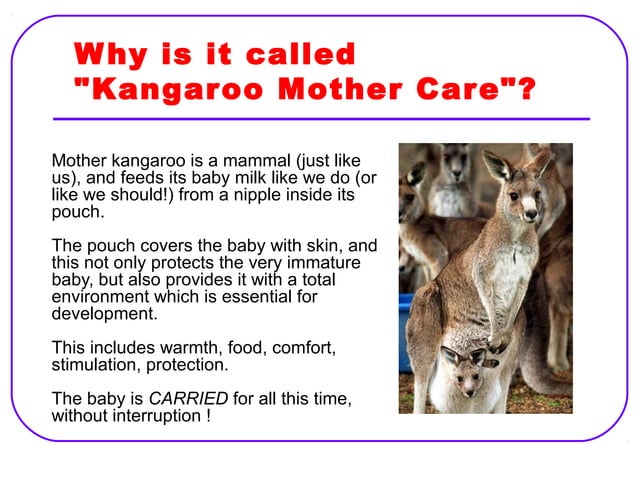 Why is it called "Kangaroo Mother Care"?

Mother kangaroo is a mammal (just like us), and feeds its baby milk like we do (or like we should!) from a nipple inside its pouch.

The pouch covers the baby with skin, and this not only protects the very immature baby, but also provides it with a total environment which is essential for development.

This includes warmth, food, comfort, stimulation, protection.

The baby is CARRIED for all this time, without interruption !